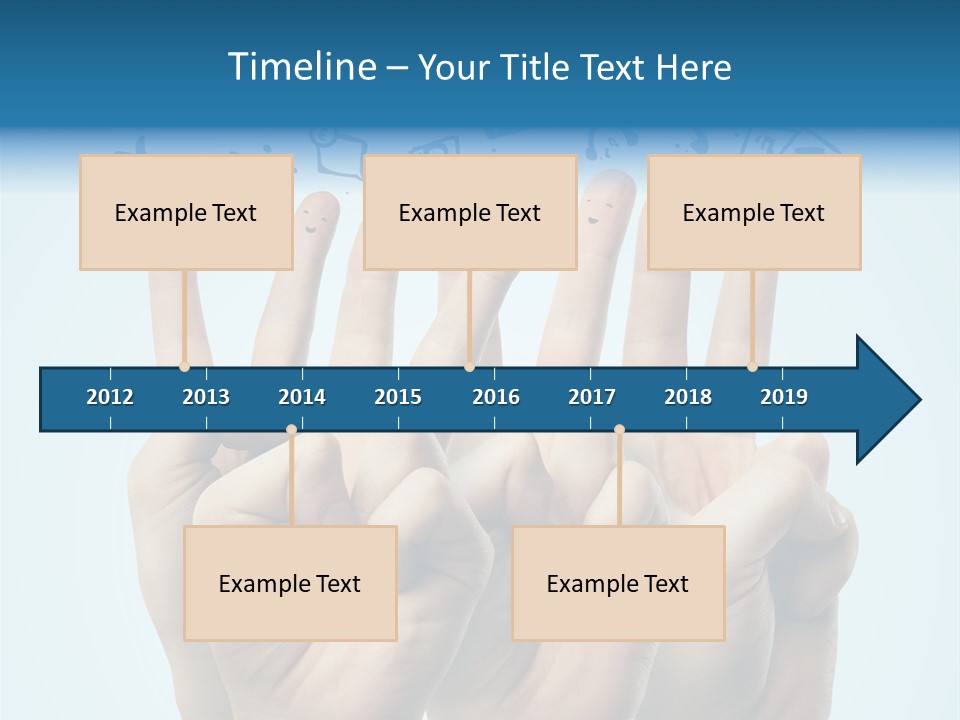 Timeline – Your Title Text Here

Example Text

Example Text

Example Text

2012 2013 2014 2015 2016 2017 2018 2019

Example Text

Example Text